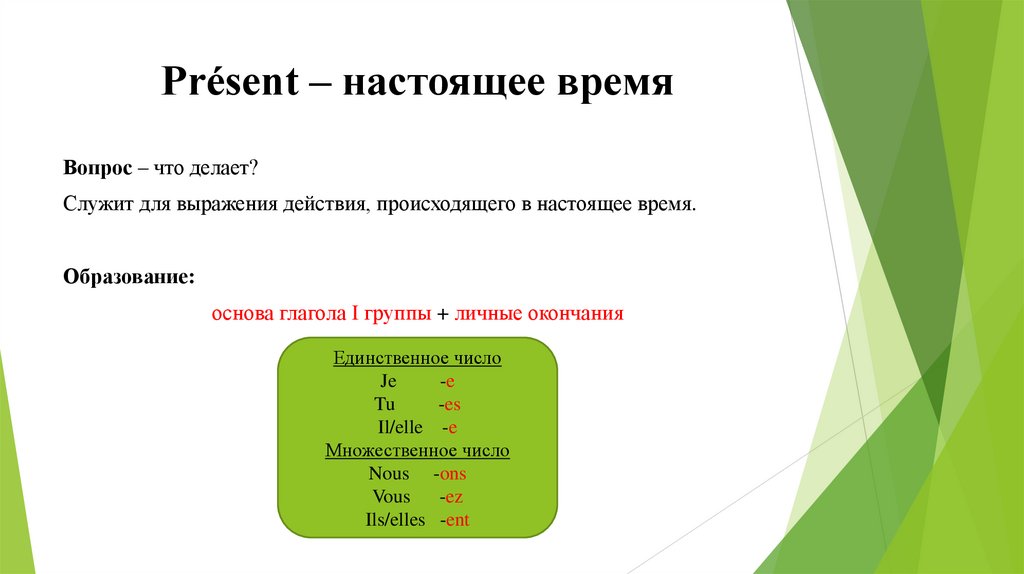 Présent – настоящее время

Вопрос – что делает?

Служит для выражения действия, происходящего в настоящее время.

Образование:

основа глагола I группы + личные окончания

Единственное число
Je -e
Tu -es
Il/elle -e
Множественное число
Nous -ons
Vous -ez
Ils/elles -ent